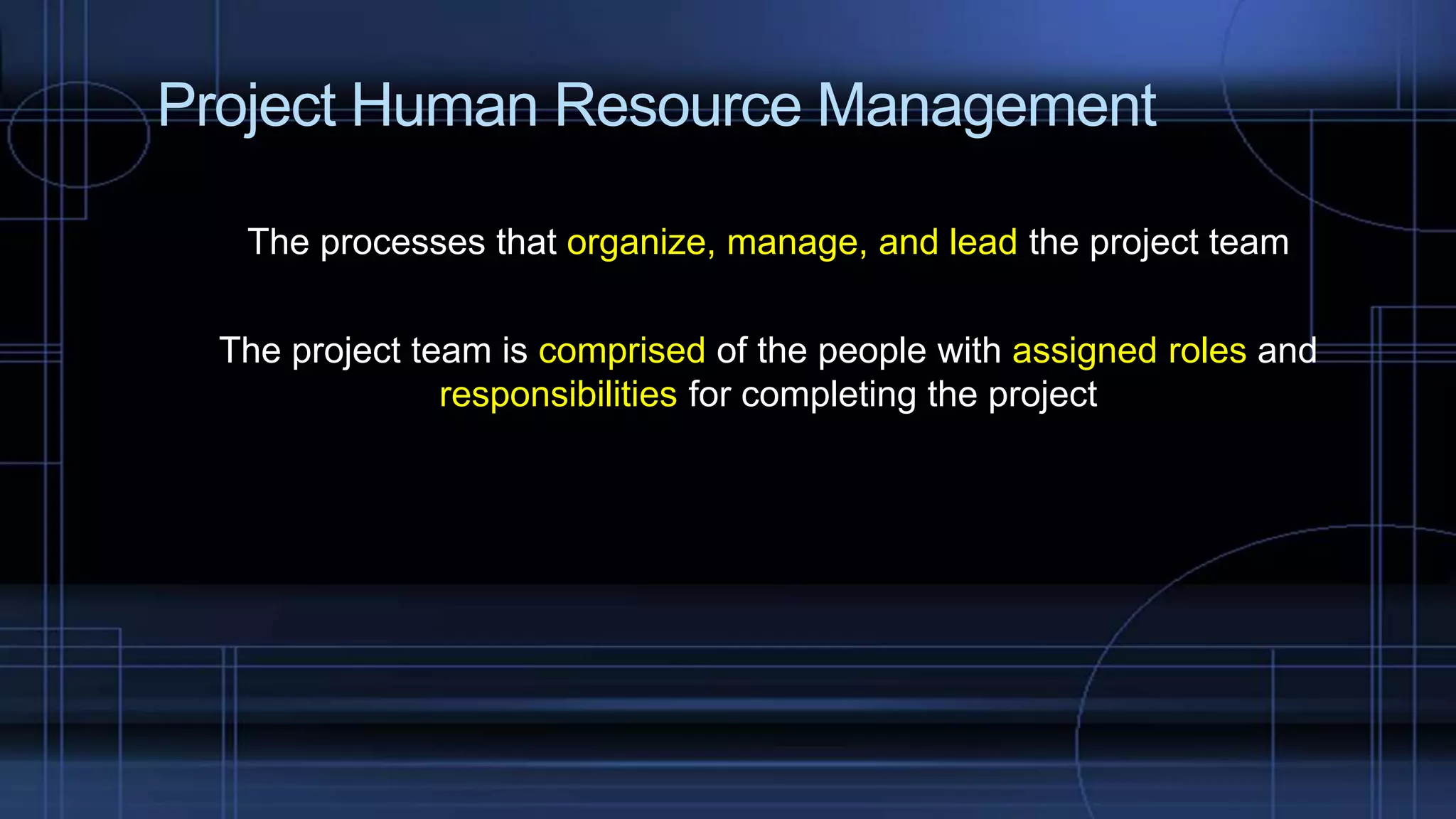 Project Human Resource Management

The processes that organize, manage, and lead the project team

The project team is comprised of the people with assigned roles and responsibilities for completing the project